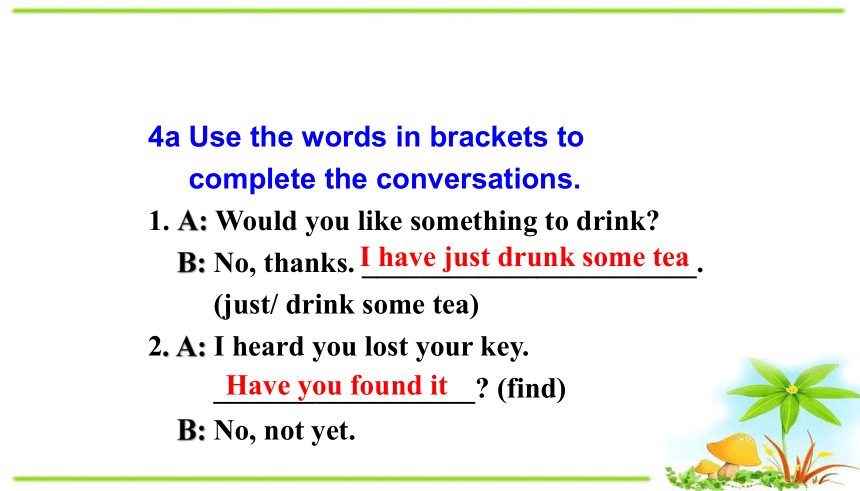 4a Use the words in brackets to complete the conversations.

1. A: Would you like something to drink?

B: No, thanks. I have just drunk some tea. (just/ drink some tea)

2. A: I heard you lost your key.

Have you found it? (find)

B: No, not yet.